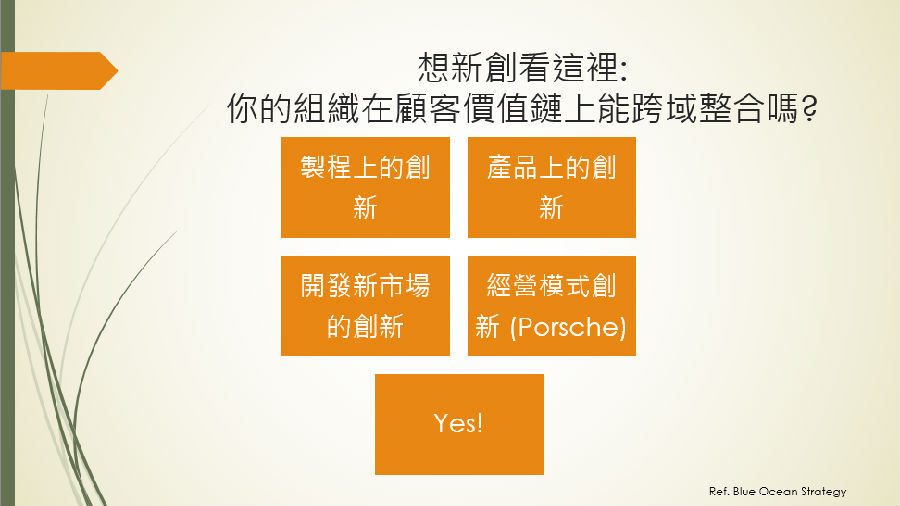 想新創看這裡:
你的組織在顧客價值鏈上能跨域整合嗎?

製程上的創新

產品上的創新

開發新市場的創新

經營模式創新 (Porsche)

Yes!

Ref. Blue Ocean Strategy